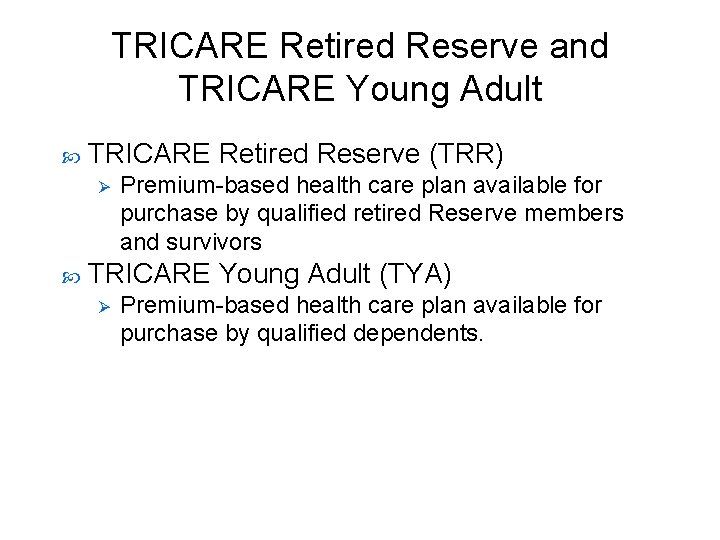 TRICARE Retired Reserve and TRICARE Young Adult

TRICARE Retired Reserve (TRR)

Premium-based health care plan available for purchase by qualified retired Reserve members and survivors

TRICARE Young Adult (TYA)

Premium-based health care plan available for purchase by qualified dependents.